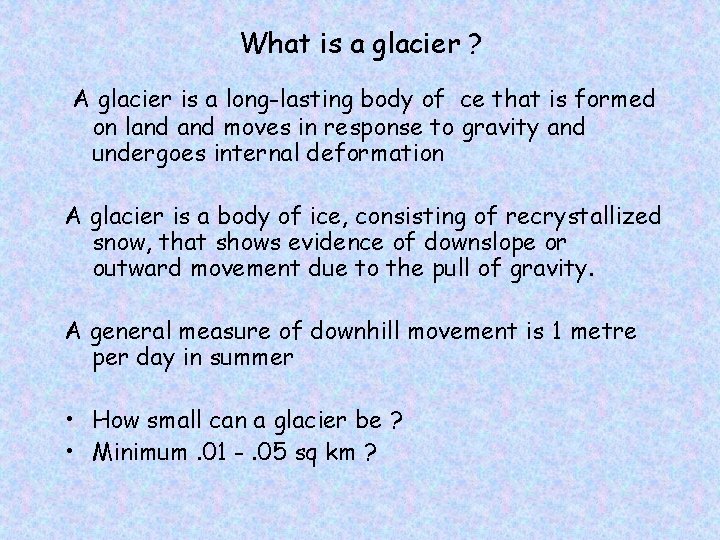 What is a glacier ?

A glacier is a long-lasting body of ce that is formed on land and moves in response to gravity and undergoes internal deformation

A glacier is a body of ice, consisting of recrystallized snow, that shows evidence of downslope or outward movement due to the pull of gravity.

A general measure of downhill movement is 1 metre per day in summer

• How small can a glacier be ?
• Minimum .01 - .05 sq km ?